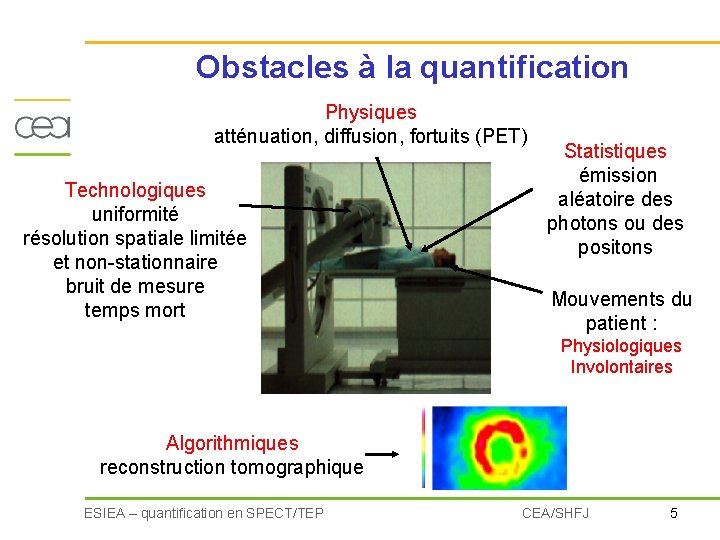 Obstacles à la quantification

cea

Physiques
atténuation, diffusion, fortuits (PET)

Technologiques
uniformité
résolution spatiale limitée
et non-stationnaire
bruit de mesure
temps mort

Statistiques
émission
aléatoire des
photons ou des
positons

Mouvements du
patient :
Physiologiques
Involontaires

Algorithmiques
reconstruction tomographique

ESIEA – quantification en SPECT/TEP CEA/SHFJ 5